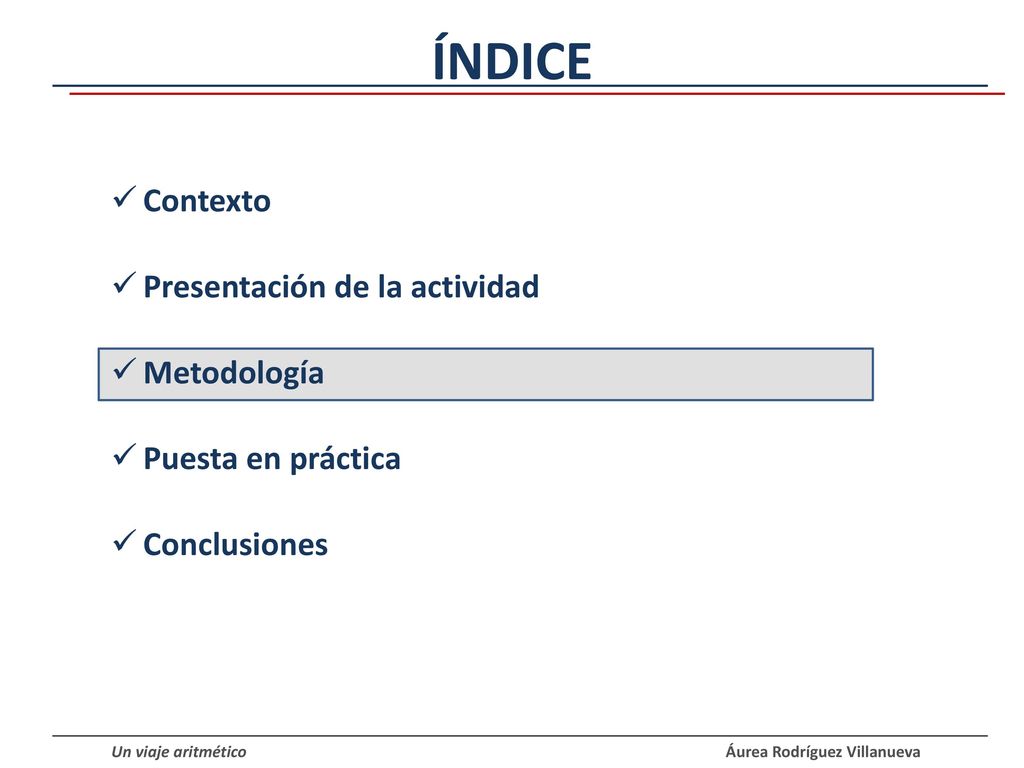 ÍNDICE

✓ Contexto

✓ Presentación de la actividad

✓ Metodología

✓ Puesta en práctica

✓ Conclusiones

Un viaje aritmético

Áurea Rodríguez Villanueva